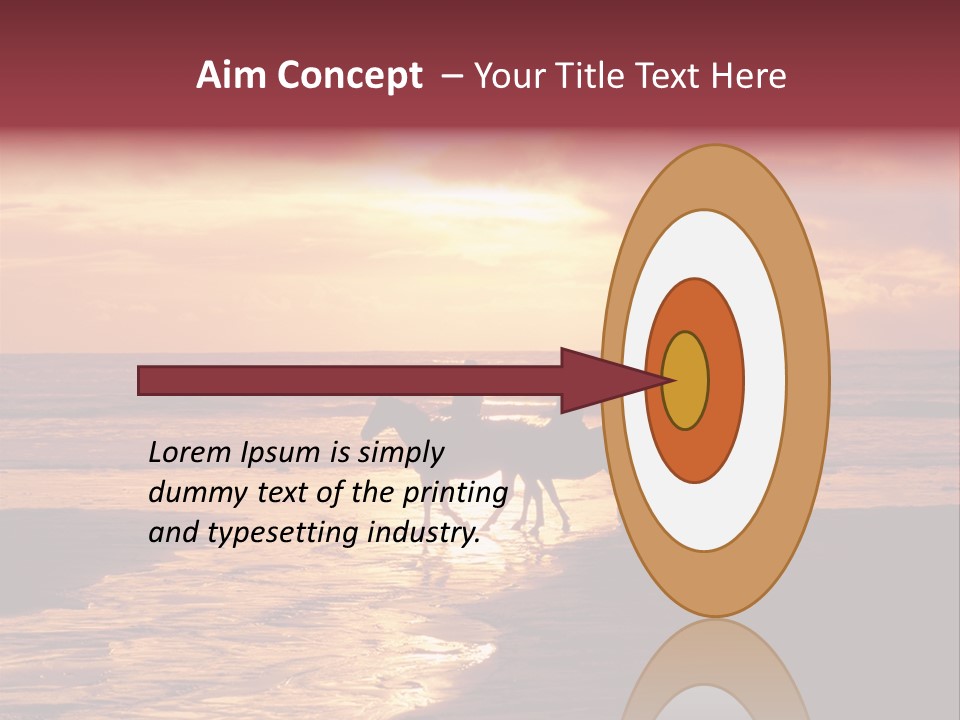 Aim Concept – Your Title Text Here

Lorem Ipsum is simply dummy text of the printing and typesetting industry.